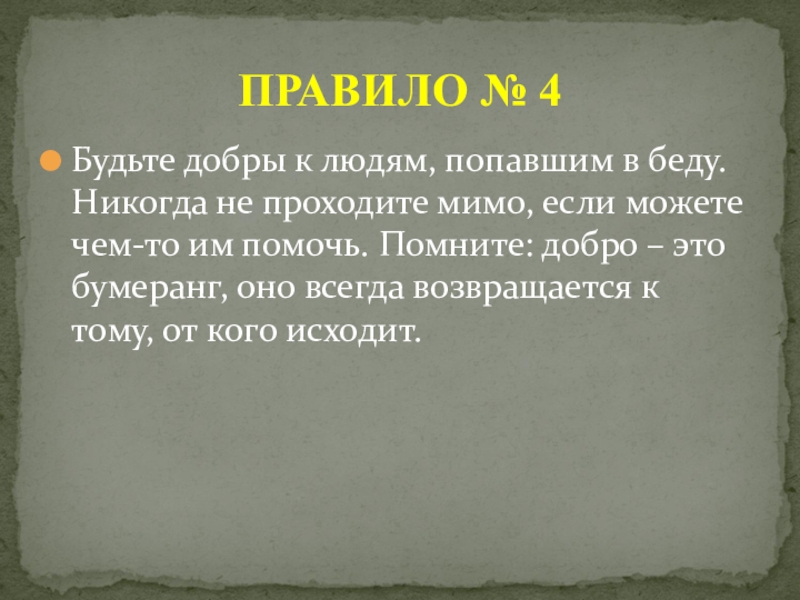 ПРАВИЛО № 4

Будьте добры к людям, попавшим в беду. Никогда не проходите мимо, если можете чем-то им помочь. Помните: добро – это бумеранг, оно всегда возвращается к тому, от кого исходит.